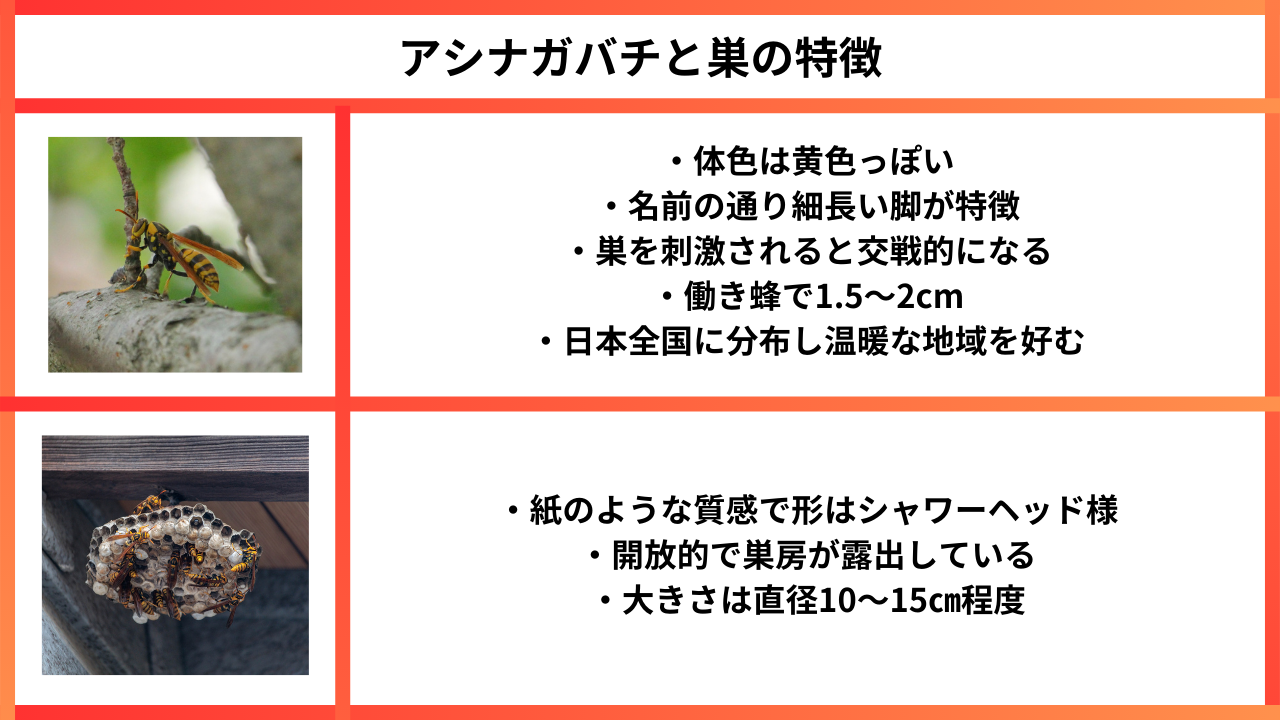 アシナガバチと巣の特徴

・体色は黄色っぽい
・名前の通り細長い脚が特徴
・巣を刺激されると交戦的になる
・働き蜂で1.5～2cm
・日本全国に分布し温暖な地域を好む

・紙のような質感で形はシャワーヘッド様
・開放的で巣房が露出している
・大きさは直径10～15㎝程度